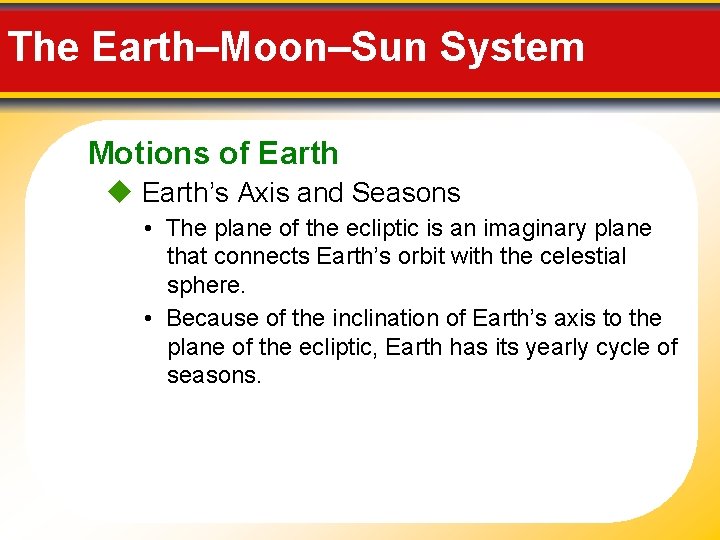 The Earth–Moon–Sun System

Motions of Earth

◆ Earth’s Axis and Seasons

• The plane of the ecliptic is an imaginary plane that connects Earth’s orbit with the celestial sphere.

• Because of the inclination of Earth’s axis to the plane of the ecliptic, Earth has its yearly cycle of seasons.